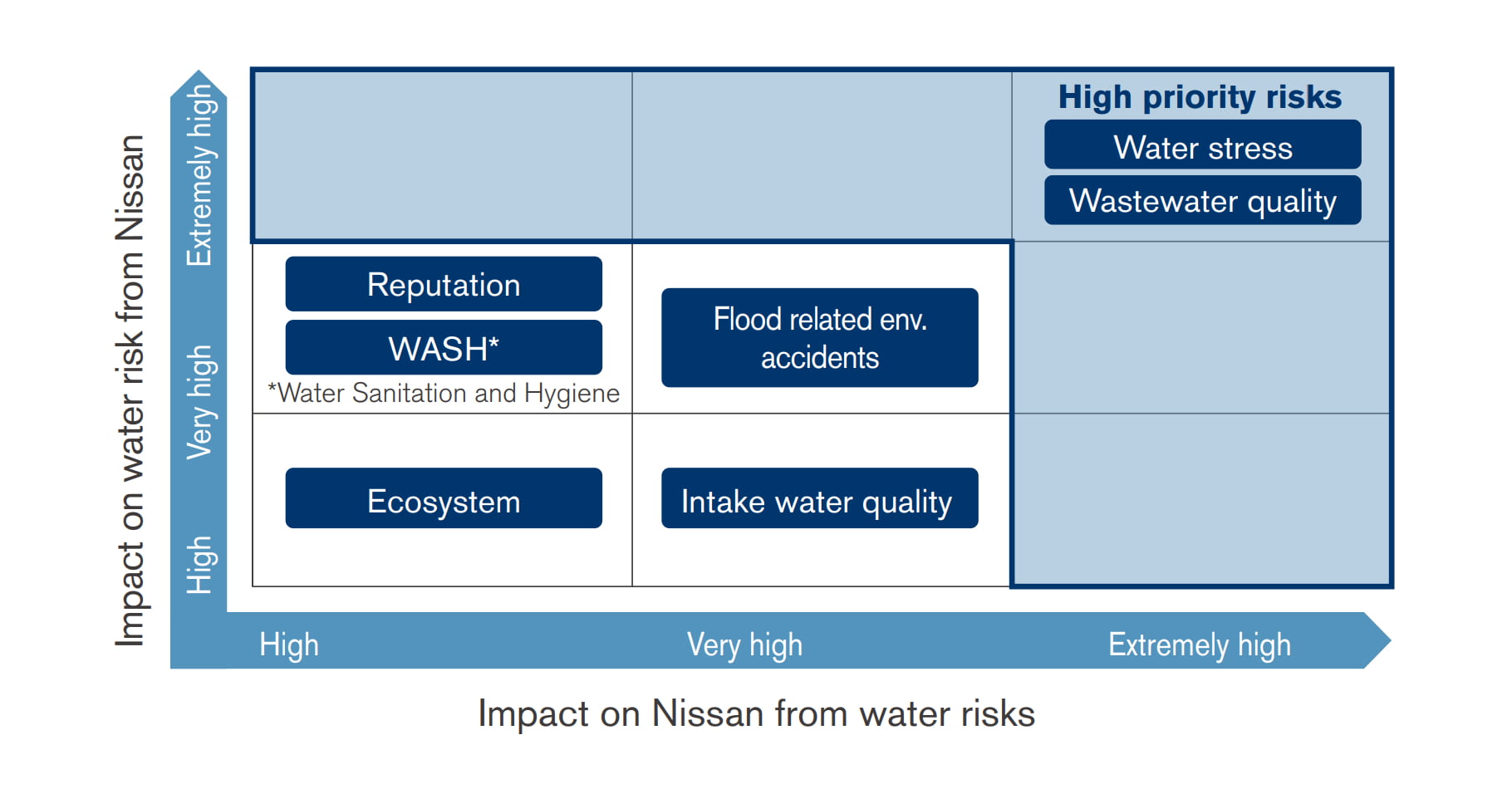 Impact on water risk from Nissan

Extremely high

Very high

High

High priority risks

Water stress

Wastewater quality

Reputation

WASH*

*Water Sanitation and Hygiene

Flood related env. accidents

Ecosystem

Intake water quality

High

Very high

Extremely high

Impact on Nissan from water risks